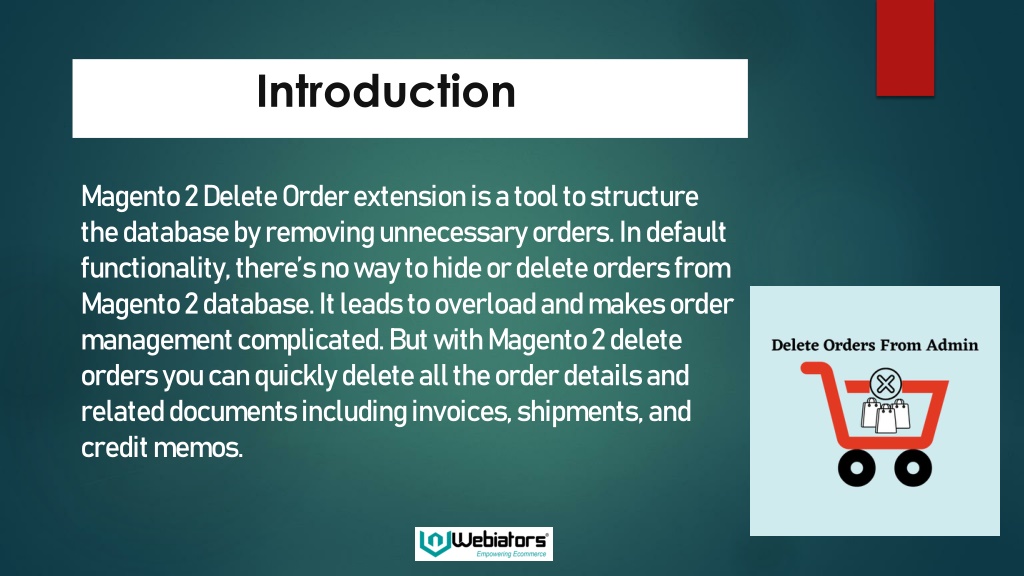 Introduction

Magento 2 Delete Order extension is a tool to structure the database by removing unnecessary orders. In default functionality, there's no way to hide or delete orders from Magento 2 database. It leads to overload and makes order management complicated. But with Magento 2 delete orders you can quickly delete all the order details and related documents including invoices, shipments, and credit memos.

Delete Orders From Admin

Webiators
Empowering Ecommerce